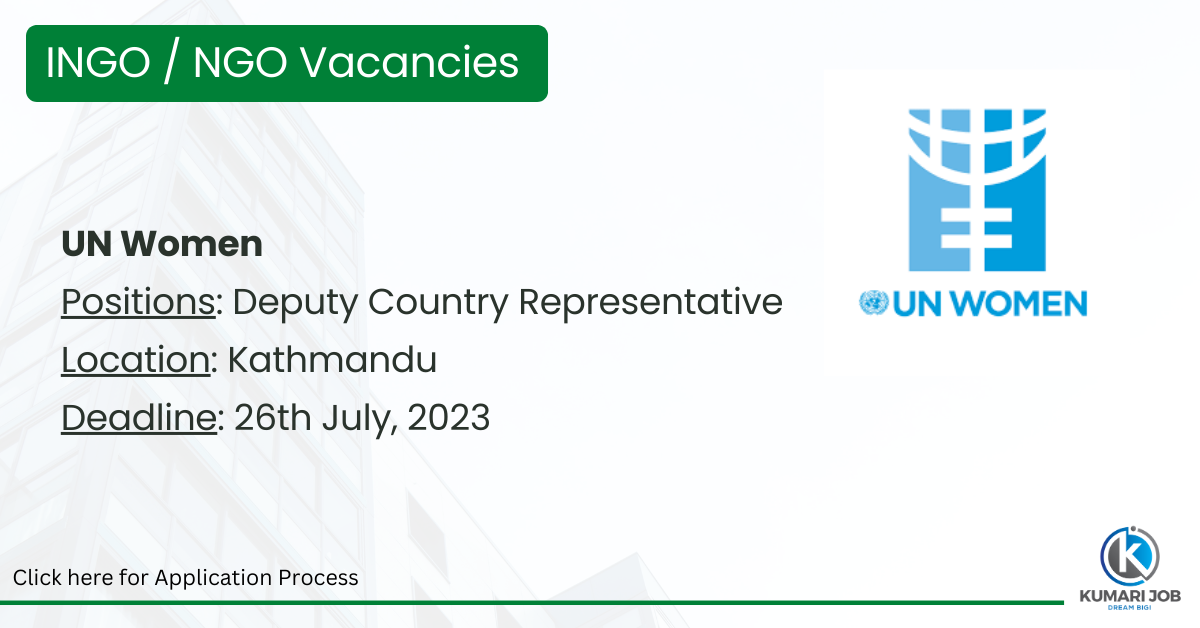 INGO / NGO Vacancies

UN Women

Positions: Deputy Country Representative

Location: Kathmandu

Deadline: 26th July, 2023

UN WOMEN

Click here for Application Process

KUMARI JOB
DREAM BIG!